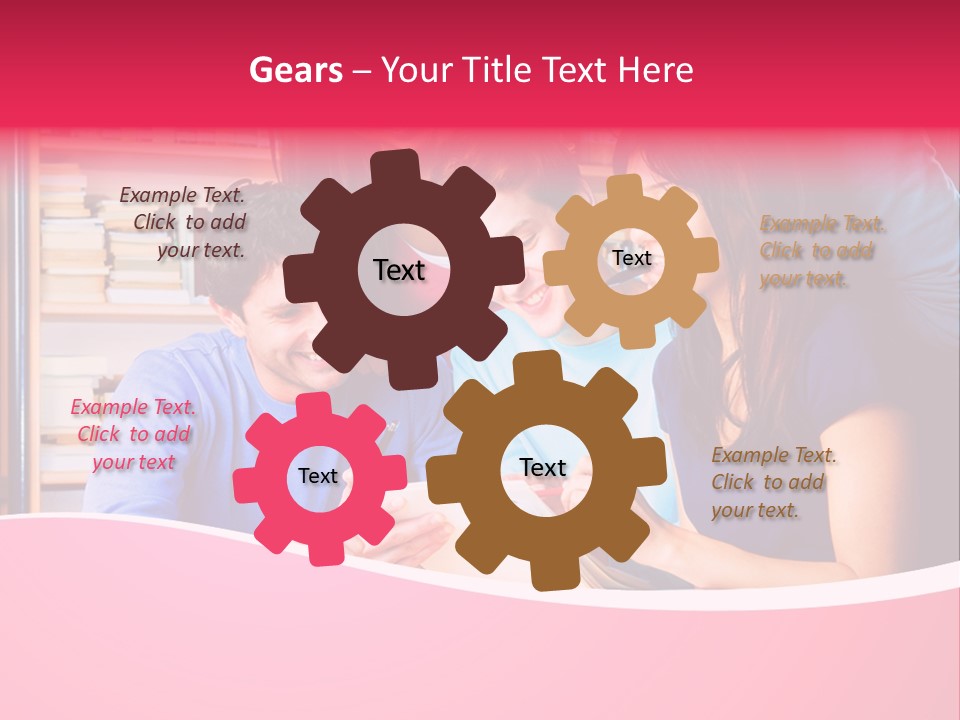 Gears – Your Title Text Here

Example Text. Click to add your text.

Text

Text

Example Text. Click to add your text.

Example Text. Click to add your text

Text

Text

Example Text. Click to add your text.